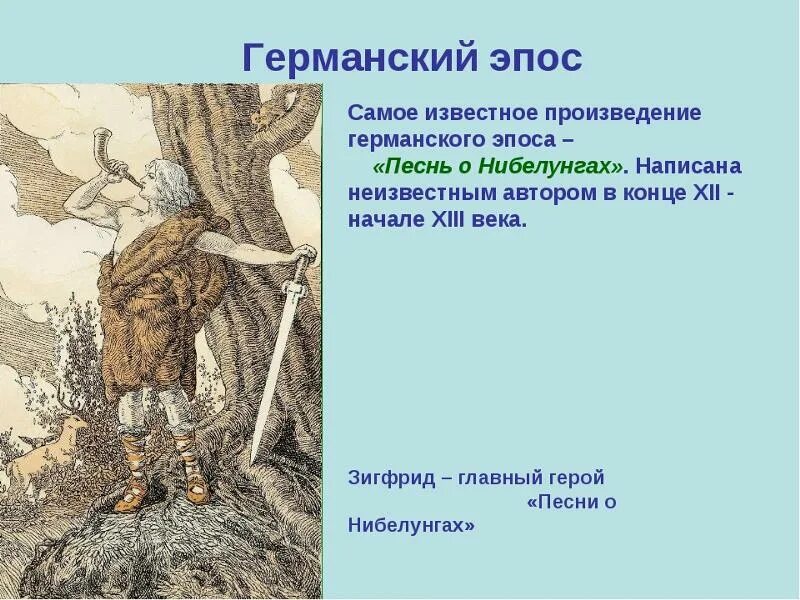 Германский эпос

Самое известное произведение германского эпоса – «Песнь о Нибелунгах». Написана неизвестным автором в конце XII - начале XIII века.

Зигфрид – главный герой «Песни о Нибелунгах»